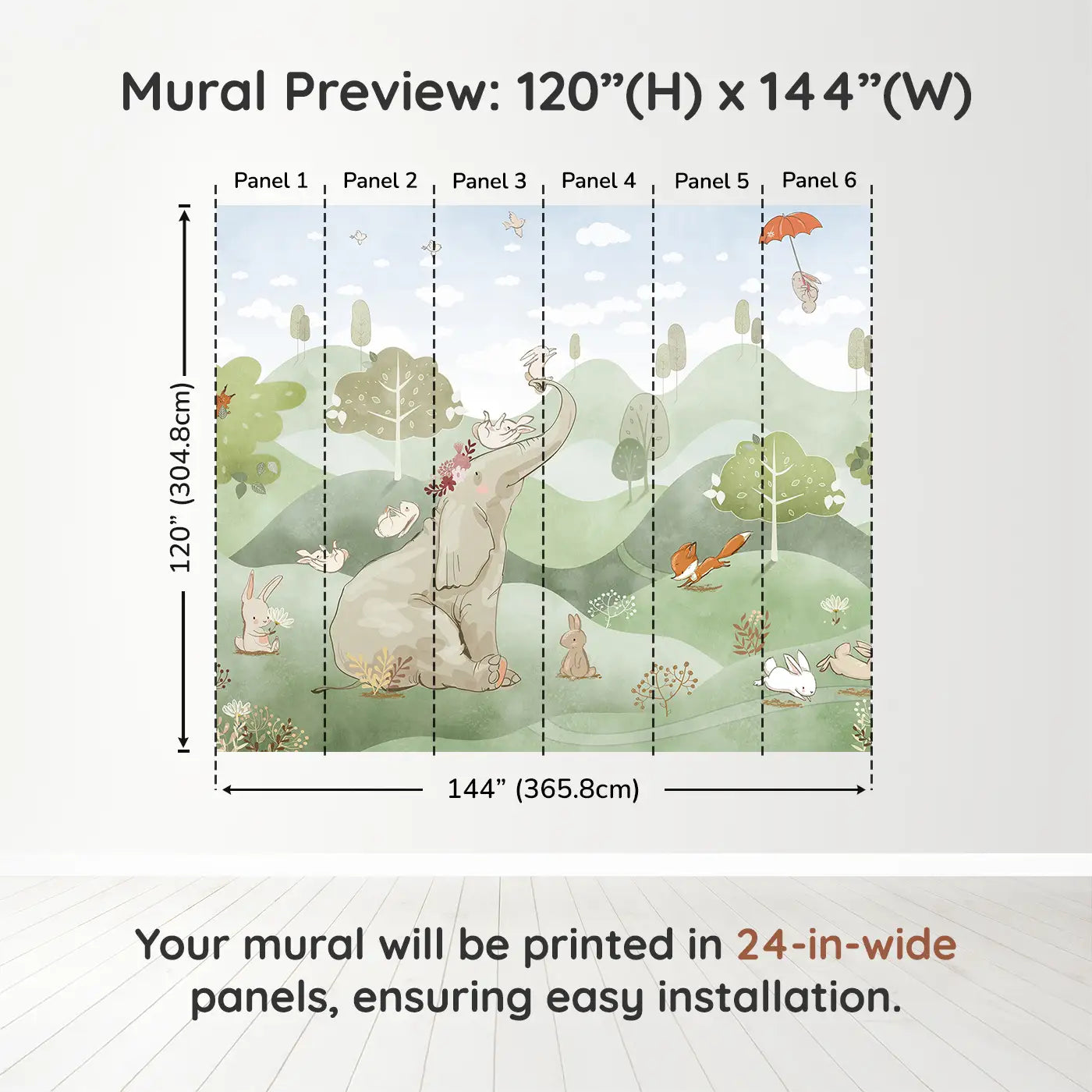 Mural Preview: 120”(H) x 144”(W)

Panel 1 Panel 2 Panel 3 Panel 4 Panel 5 Panel 6

120” (304.8cm)

144” (365.8cm)

Your mural will be printed in 24-in-wide panels, ensuring easy installation.